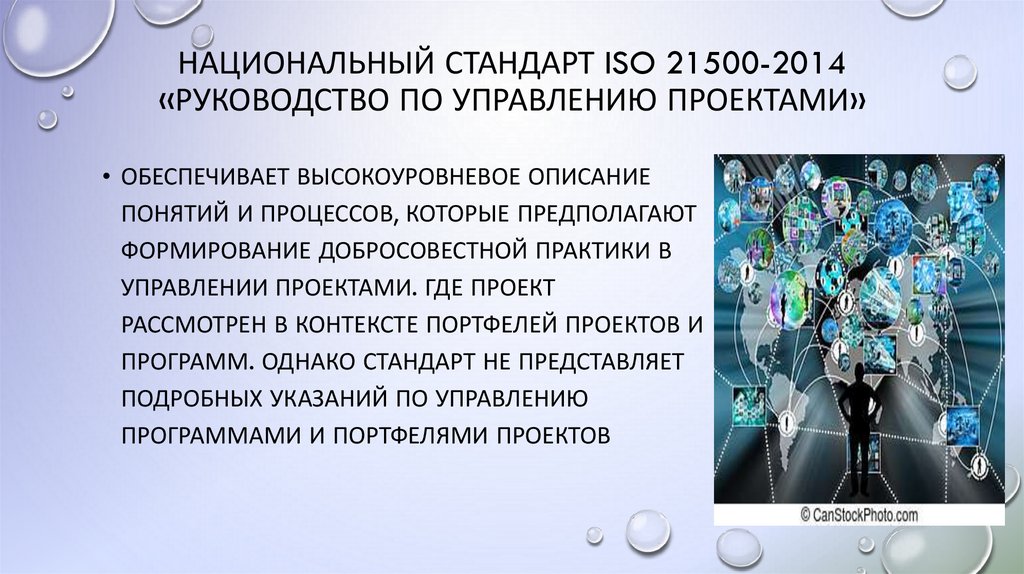 НАЦИОНАЛЬНЫЙ СТАНДАРТ ISO 21500-2014 «РУКОВОДСТВО ПО УПРАВЛЕНИЮ ПРОЕКТАМИ»

• ОБЕСПЕЧИВАЕТ ВЫСОКОУРОВНЕВОЕ ОПИСАНИЕ ПОНЯТИЙ И ПРОЦЕССОВ, КОТОРЫЕ ПРЕДПОЛАГАЮТ ФОРМИРОВАНИЕ ДОБРОСОВЕСТНОЙ ПРАКТИКИ В УПРАВЛЕНИИ ПРОЕКТАМИ. ГДЕ ПРОЕКТ РАССМОТРЕН В КОНТЕКСТЕ ПОРТФЕЛЕЙ ПРОЕКТОВ И ПРОГРАММ. ОДНАКО СТАНДАРТ НЕ ПРЕДСТАВЛЯЕТ ПОДРОБНЫХ УКАЗАНИЙ ПО УПРАВЛЕНИЮ ПРОГРАММАМИ И ПОРТФЕЛЯМИ ПРОЕКТОВ

© CanStockPhoto.com